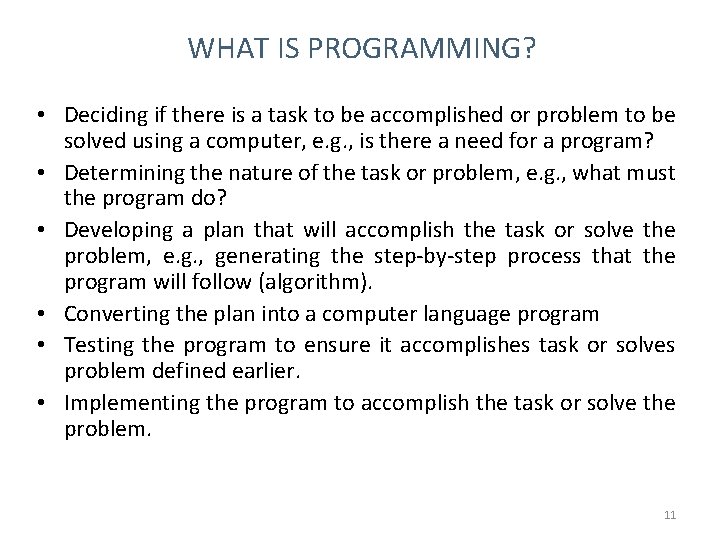 WHAT IS PROGRAMMING?

• Deciding if there is a task to be accomplished or problem to be solved using a computer, e.g., is there a need for a program?
• Determining the nature of the task or problem, e.g., what must the program do?
• Developing a plan that will accomplish the task or solve the problem, e.g., generating the step-by-step process that the program will follow (algorithm).
• Converting the plan into a computer language program
• Testing the program to ensure it accomplishes task or solves problem defined earlier.
• Implementing the program to accomplish the task or solve the problem.

11